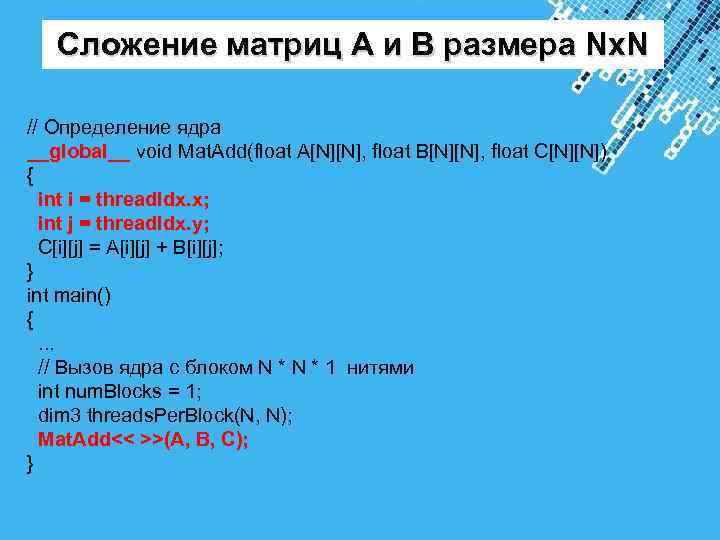 Сложение матриц A и B размера NxN

// Определение ядра
__global__ void MatAdd(float A[N][N], float B[N][N], float C[N][N])
{
int i = threadIdx.x;
int j = threadIdx.y;
C[i][j] = A[i][j] + B[i][j];
}
int main()
{
...
// Вызов ядра с блоком N * N * 1 нитями
int numBlocks = 1;
dim3 threadsPerBlock(N, N);
MatAdd<< >>(A, B, C);
}